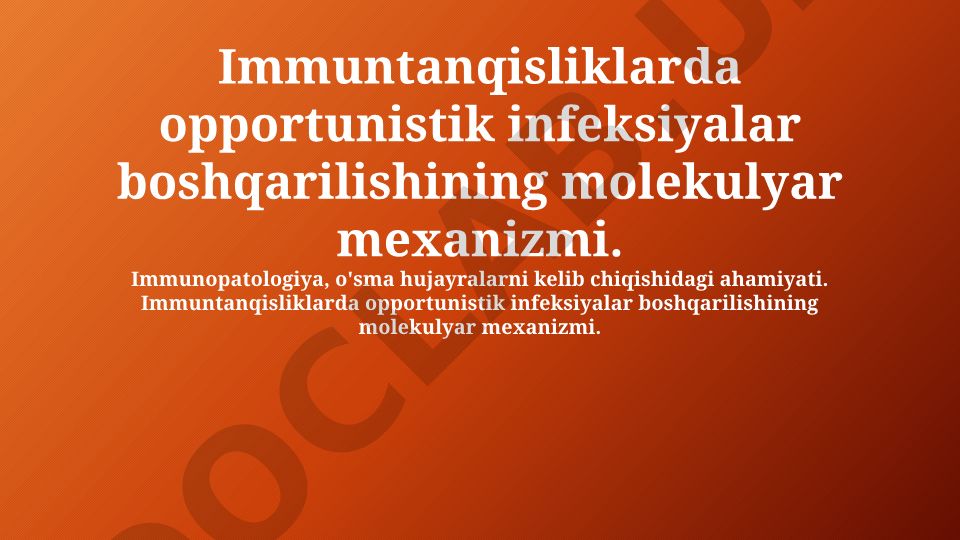 Immuntanqisliklarda opportunistik infeksiyalar boshqarilishining molekulyar mexanizmi.

Immunopatologiya, o'sma hujayralarni kelib chiqishidagi ahamiyati. Immuntanqisliklarda opportunistik infeksiyalar boshqarilishining molekulyar mexanizmi.

DOCLABU